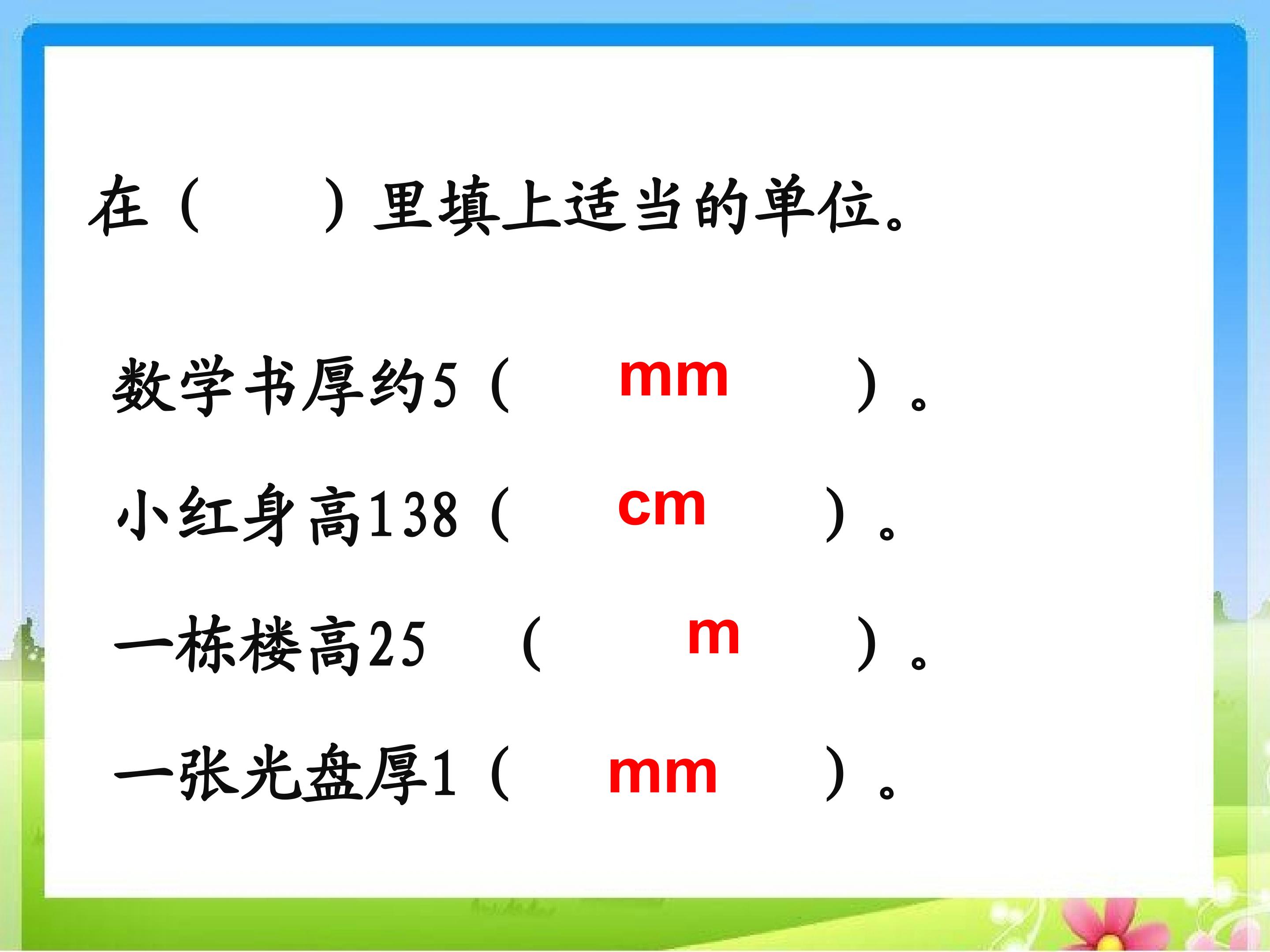 在（　　）里填上适当的单位。

数学书厚约5（ mm ）。

小红身高138（ cm ）。

一栋楼高25 （ m ）。

一张光盘厚1（ mm ）。